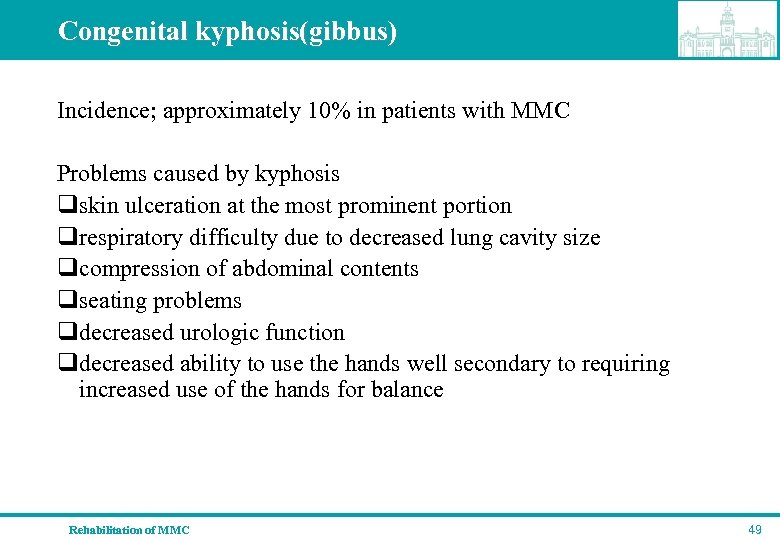 Congenital kyphosis(gibbus)

Incidence; approximately 10% in patients with MMC

Problems caused by kyphosis
❑skin ulceration at the most prominent portion
❑respiratory difficulty due to decreased lung cavity size
❑compression of abdominal contents
❑seating problems
❑decreased urologic function
❑decreased ability to use the hands well secondary to requiring increased use of the hands for balance

Rehabilitation of MMC

49